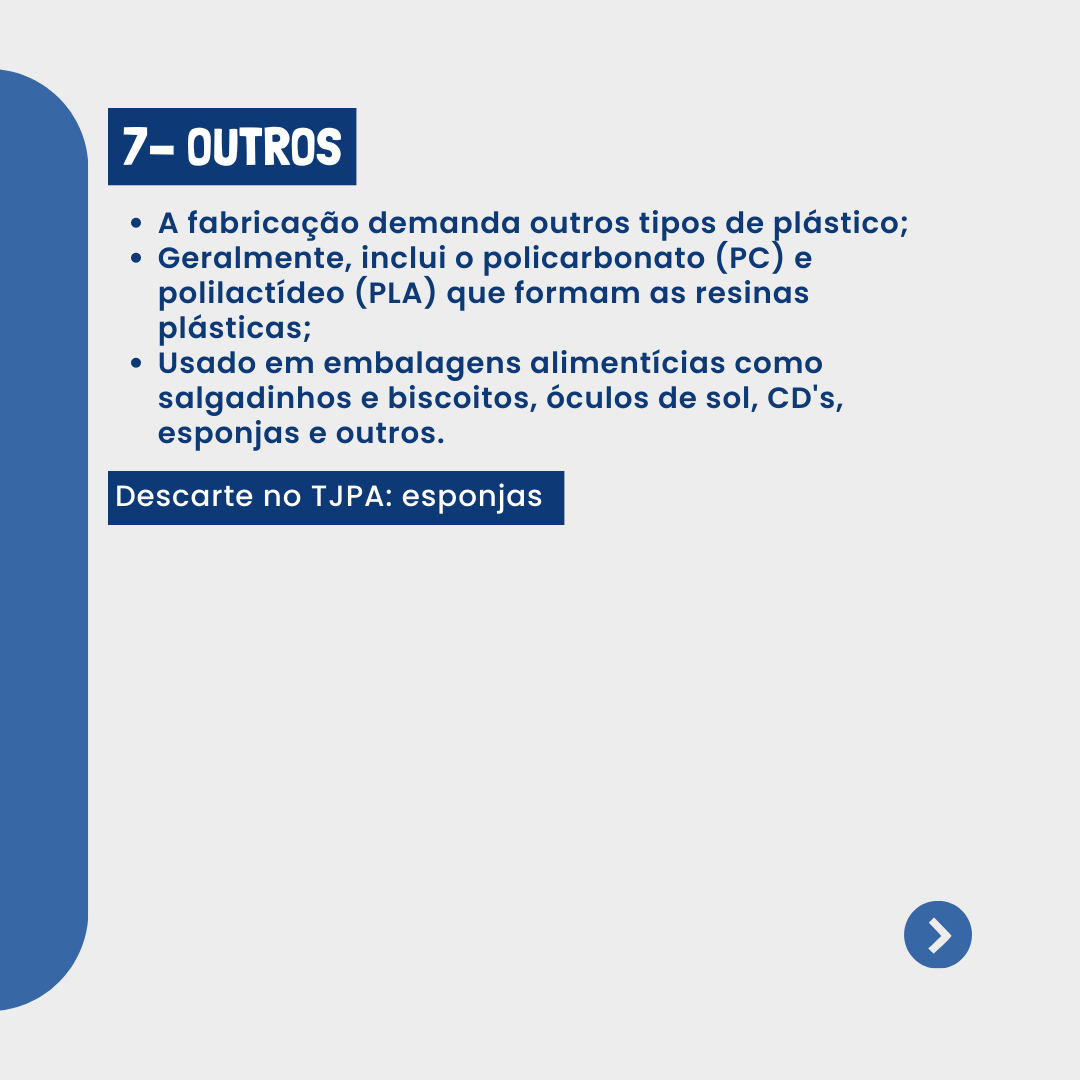 7- OUTROS

- A fabricação demanda outros tipos de plástico;
- Geralmente, inclui o policarbonato (PC) e polilactídeo (PLA) que formam as resinas plásticas;
- Usado em embalagens alimentícias como salgadinhos e biscoitos, óculos de sol, CD's, esponjas e outros.

Descarte no TJPA: esponjas